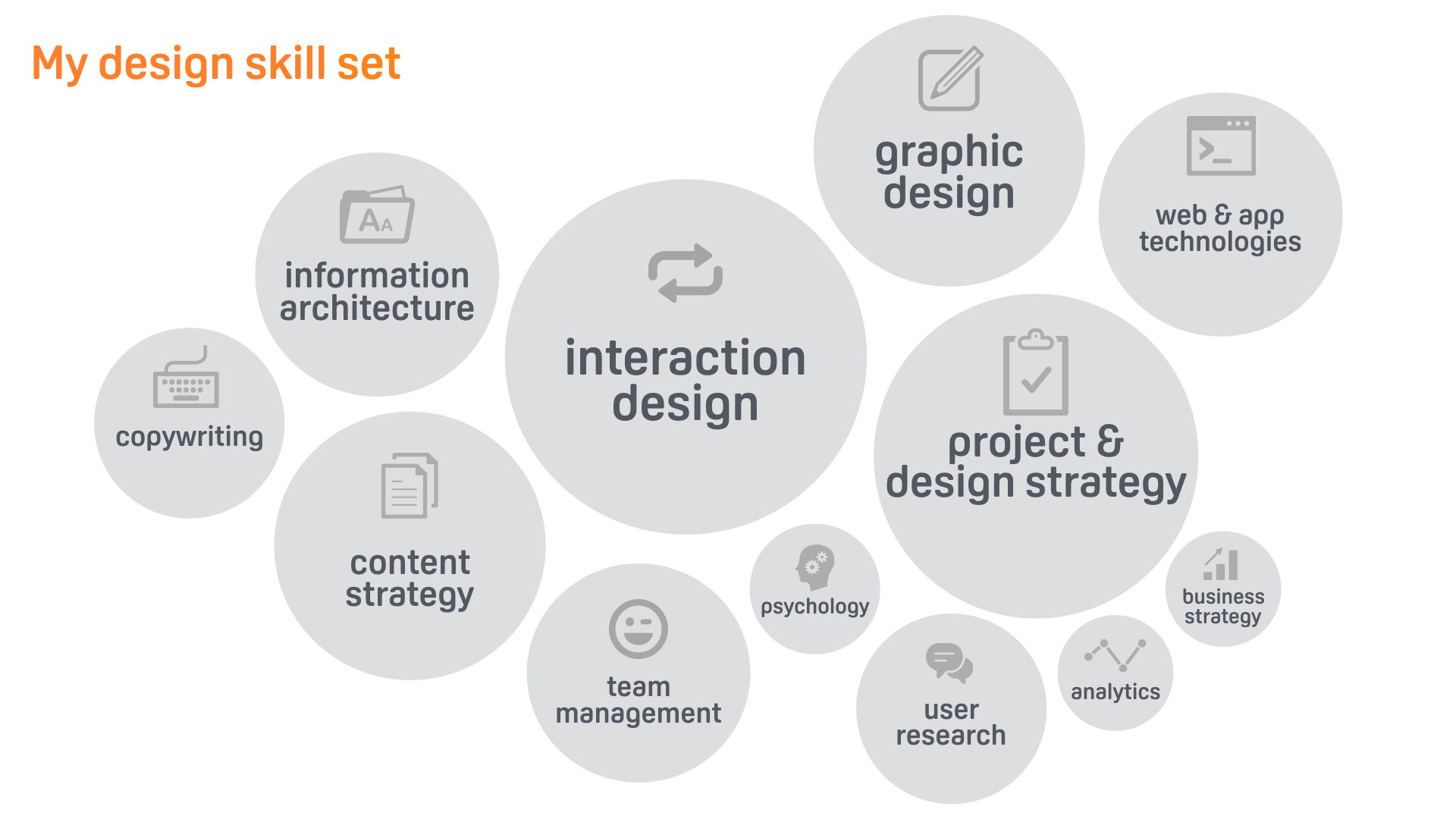 My design skill set

graphic design

web & app technologies

information architecture

interaction design

copywriting

project & design strategy

content strategy

psychology

business strategy

team management

user research

analytics